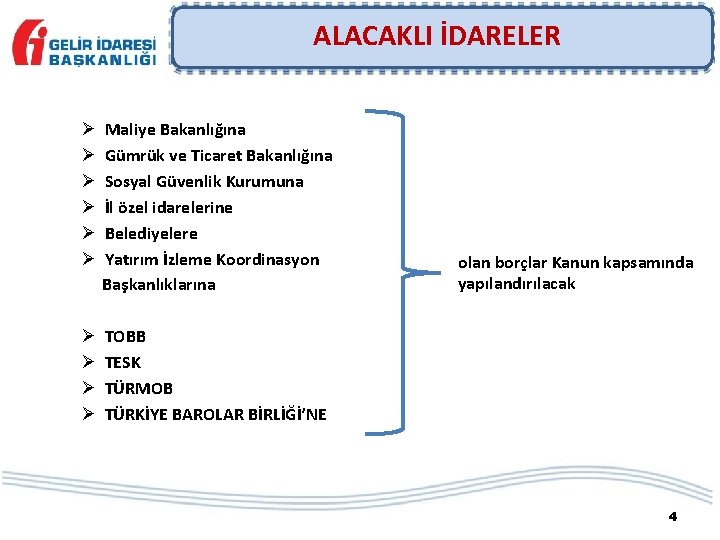 GELİR İDARESİ BAŞKANLIĞI

ALACAKLI İDARELER

➢ Maliye Bakanlığına
➢ Gümrük ve Ticaret Bakanlığına
➢ Sosyal Güvenlik Kurumuna
➢ İl özel idarelerine
➢ Belediyelere
➢ Yatırım İzleme Koordinasyon Başkanlıklarına

➢ TOBB
➢ TESK
➢ TÜRMOB
➢ TÜRKİYE BAROLAR BİRLİĞİ'NE

olan borçlar Kanun kapsamında yapılandırılacak

4